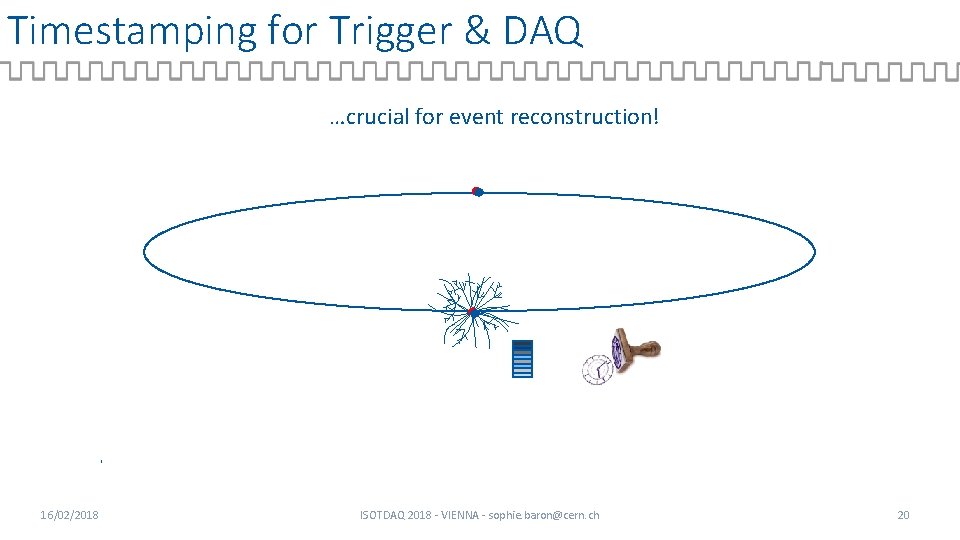 Timestamping for Trigger & DAQ

…crucial for event reconstruction!

16/02/2018

ISOTDAQ 2018 - VIENNA - sophie.baron@cern.ch

20